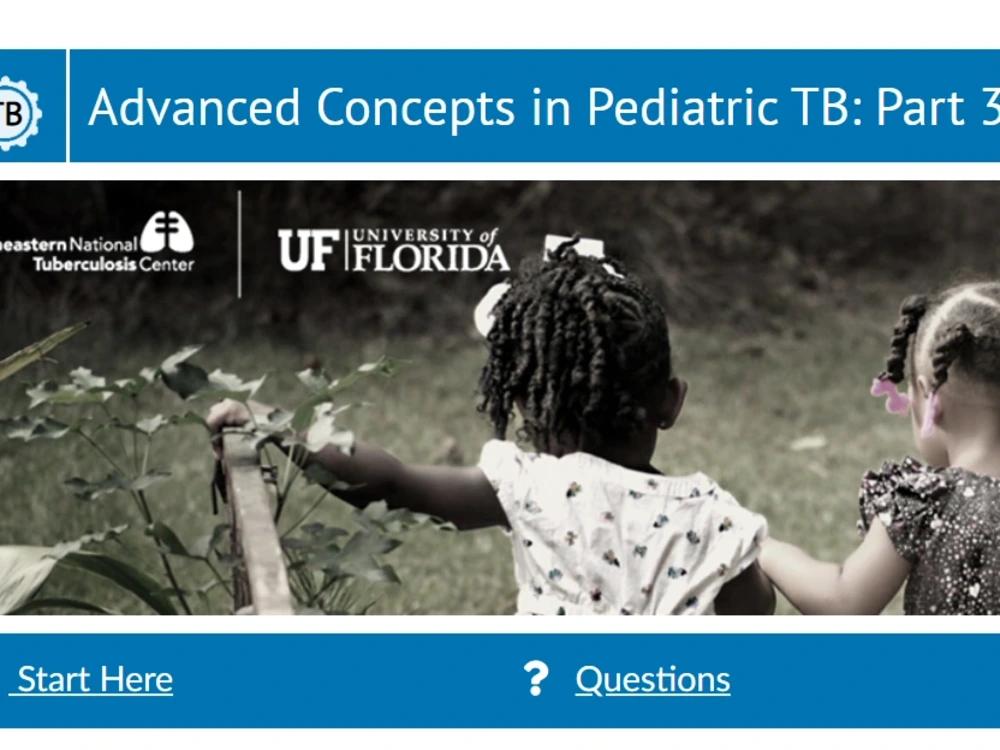 TB

Advanced Concepts in Pediatric TB: Part 3

heastern National Tuberculosis Center

UF UNIVERSITY of FLORIDA

Start Here

? Questions